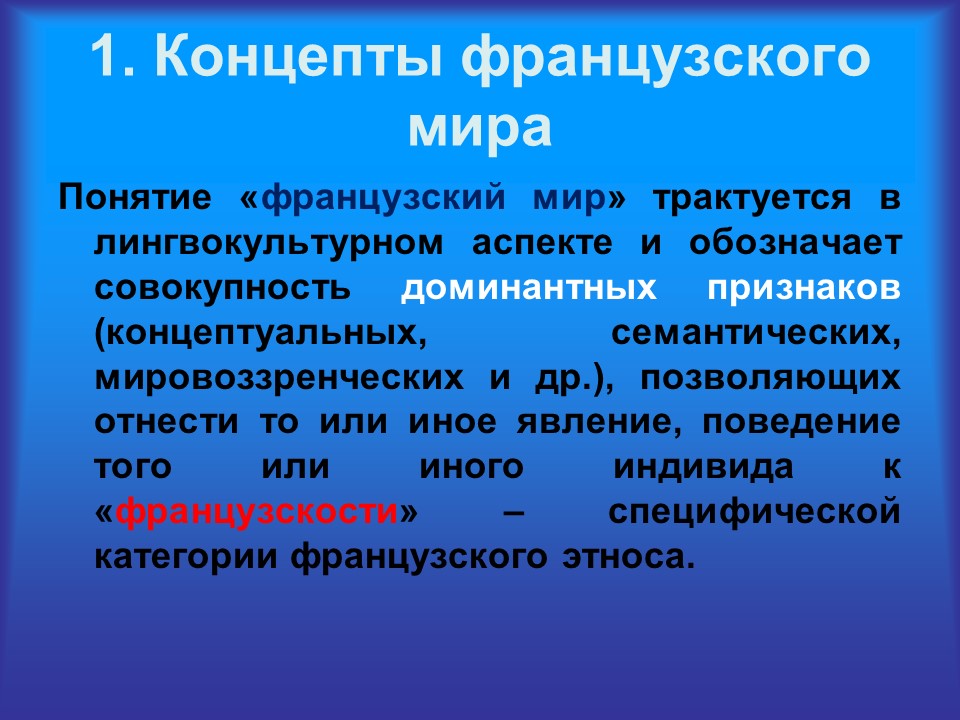 1. Концепты французского мира

Понятие «французский мир» трактуется в лингвокультурном аспекте и обозначает совокупность доминантных признаков (концептуальных, семантических, мировоззренческих и др.), позволяющих отнести то или иное явление, поведение того или иного индивида к «французскости» – специфической категории французского этноса.